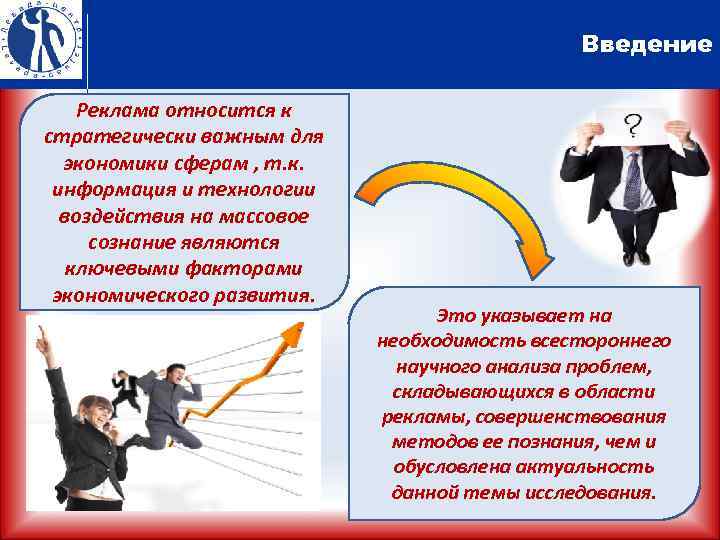 Введение

Реклама относится к стратегически важным для экономики сферам , т.к. информация и технологии воздействия на массовое сознание являются ключевыми факторами экономического развития.

?

Это указывает на необходимость всестороннего научного анализа проблем, складывающихся в области рекламы, совершенствования методов ее познания, чем и обусловлена актуальность данной темы исследования.